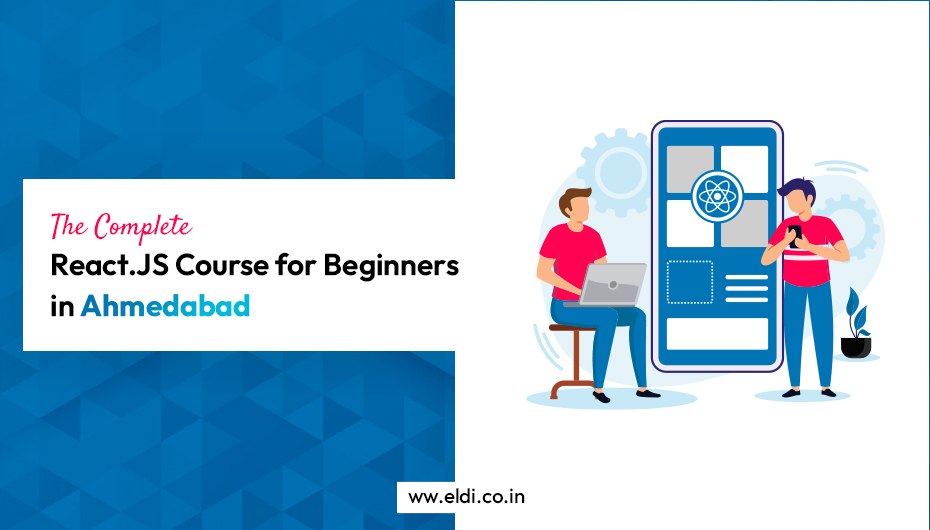 The Complete
React.JS Course for Beginners in Ahmedabad

www.eldi.co.in